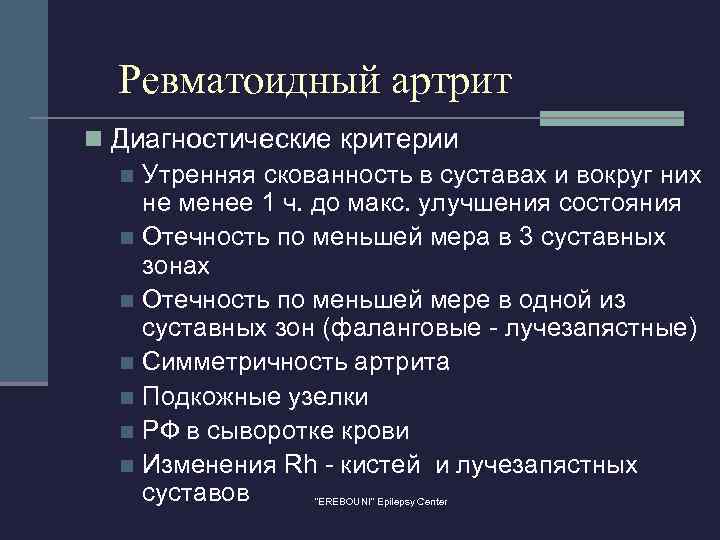 Ревматоидный артрит

Диагностические критерии
Утренняя скованность в суставах и вокруг них не менее 1 ч. до макс. улучшения состояния
Отечность по меньшей мера в 3 суставных зонах
Отечность по меньшей мере в одной из суставных зон (фаланговые - лучезапястные)
Симметричность артрита
Подкожные узелки
РФ в сыворотке крови
Изменения Rh - кистей и лучезапястных суставов

"EREBOUNI" Epilepsy Center